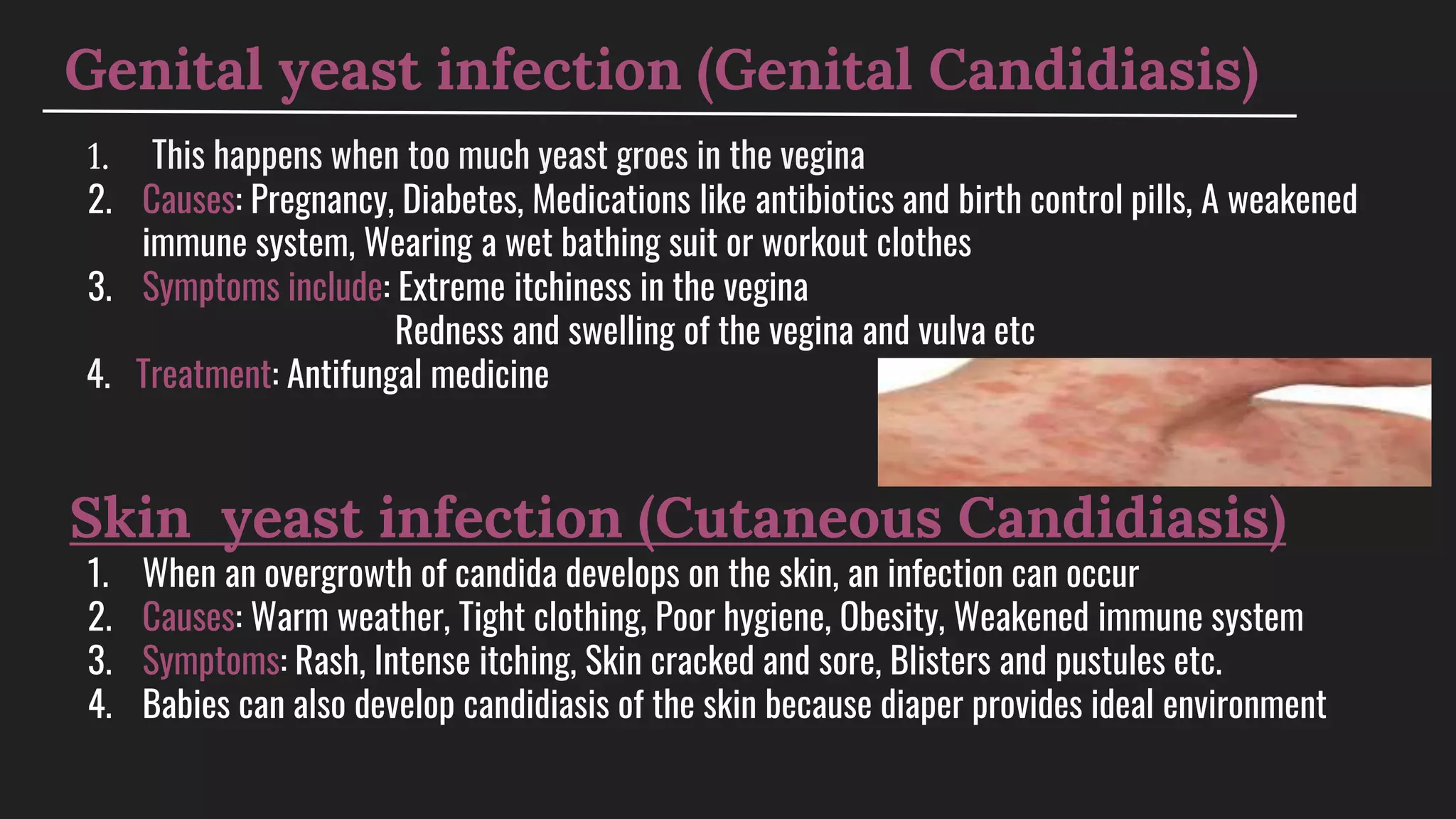 Genital yeast infection (Genital Candidiasis)

1. This happens when too much yeast groes in the vegina
2. Causes: Pregnancy, Diabetes, Medications like antibiotics and birth control pills, A weakened immune system, Wearing a wet bathing suit or workout clothes
3. Symptoms include: Extreme itchiness in the vegina
Redness and swelling of the vegina and vulva etc
4. Treatment: Antifungal medicine

Skin yeast infection (Cutaneous Candidiasis)

1. When an overgrowth of candida develops on the skin, an infection can occur
2. Causes: Warm weather, Tight clothing, Poor hygiene, Obesity, Weakened immune system
3. Symptoms: Rash, Intense itching, Skin cracked and sore, Blisters and pustules etc.
4. Babies can also develop candidiasis of the skin because diaper provides ideal environment